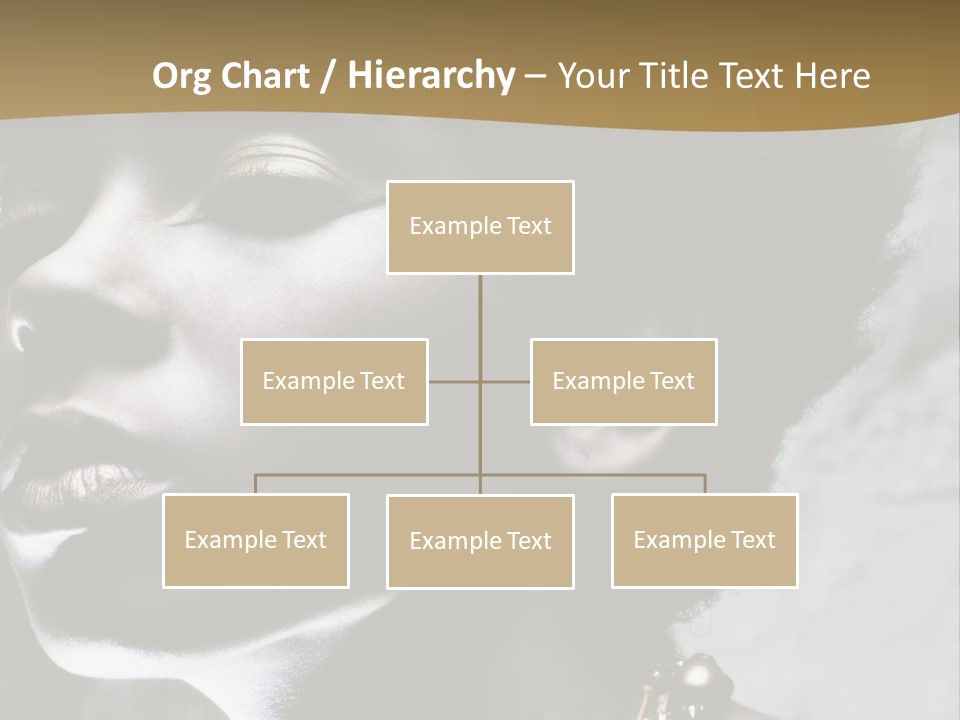 Org Chart / Hierarchy – Your Title Text Here

Example Text

Example Text

Example Text

Example Text

Example Text

Example Text